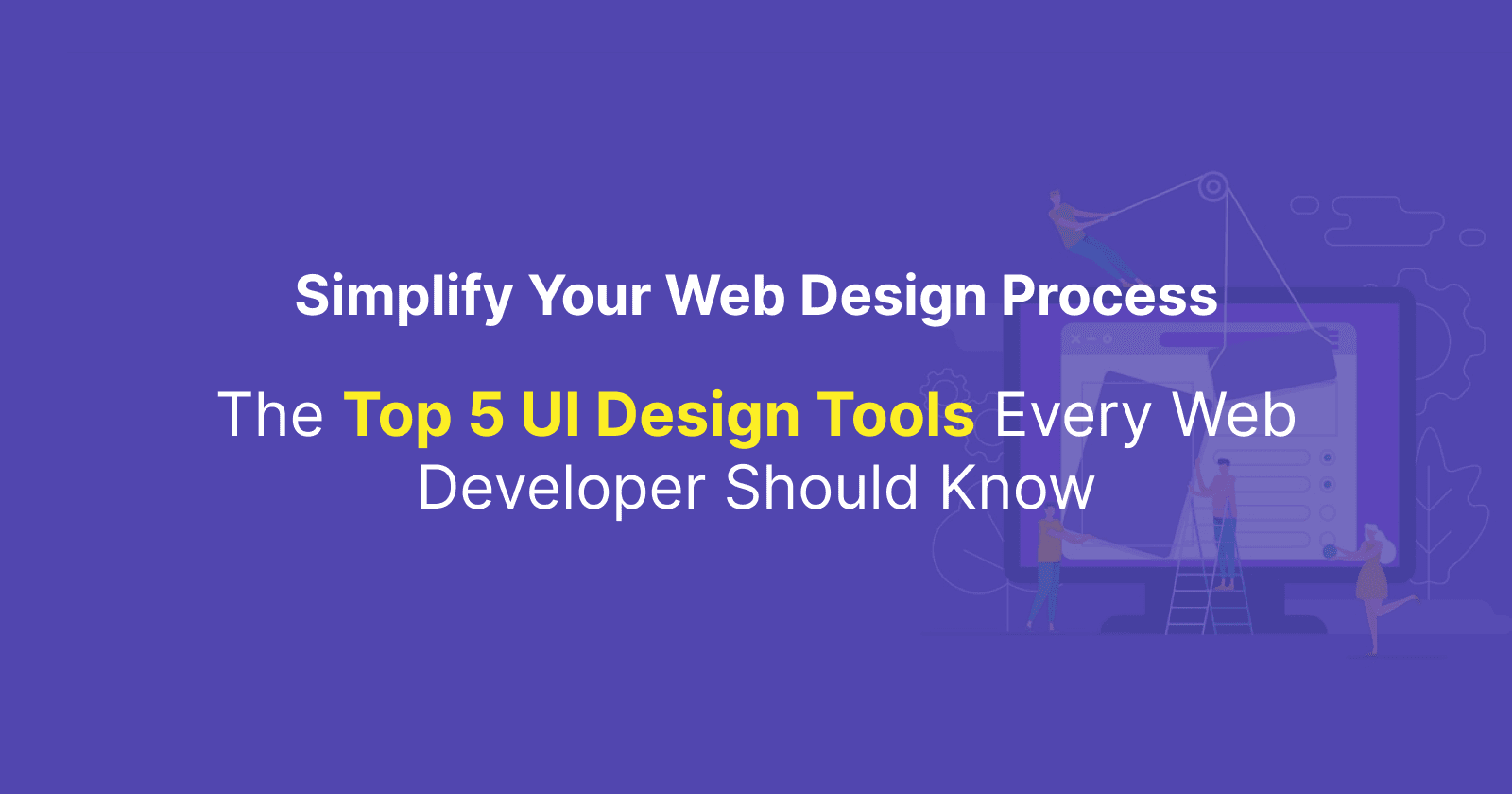 Simplify Your Web Design Process

The Top 5 UI Design Tools Every Web Developer Should Know